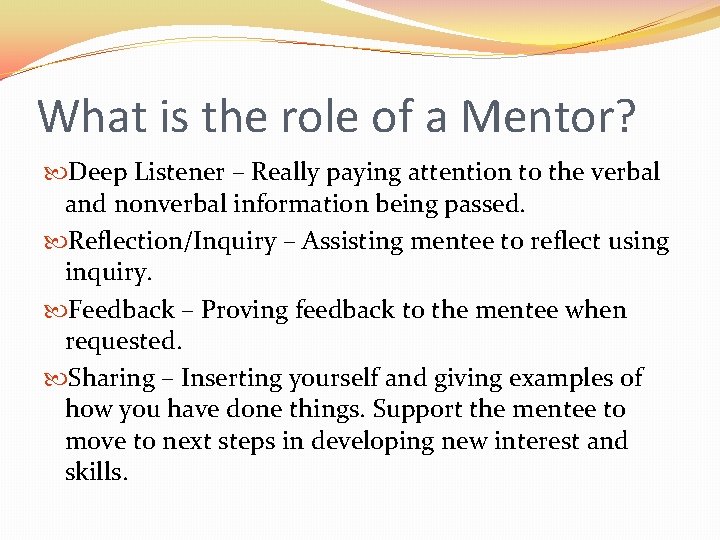 What is the role of a Mentor?

Deep Listener – Really paying attention to the verbal and nonverbal information being passed.

Reflection/Inquiry – Assisting mentee to reflect using inquiry.

Feedback – Proving feedback to the mentee when requested.

Sharing – Inserting yourself and giving examples of how you have done things. Support the mentee to move to next steps in developing new interest and skills.